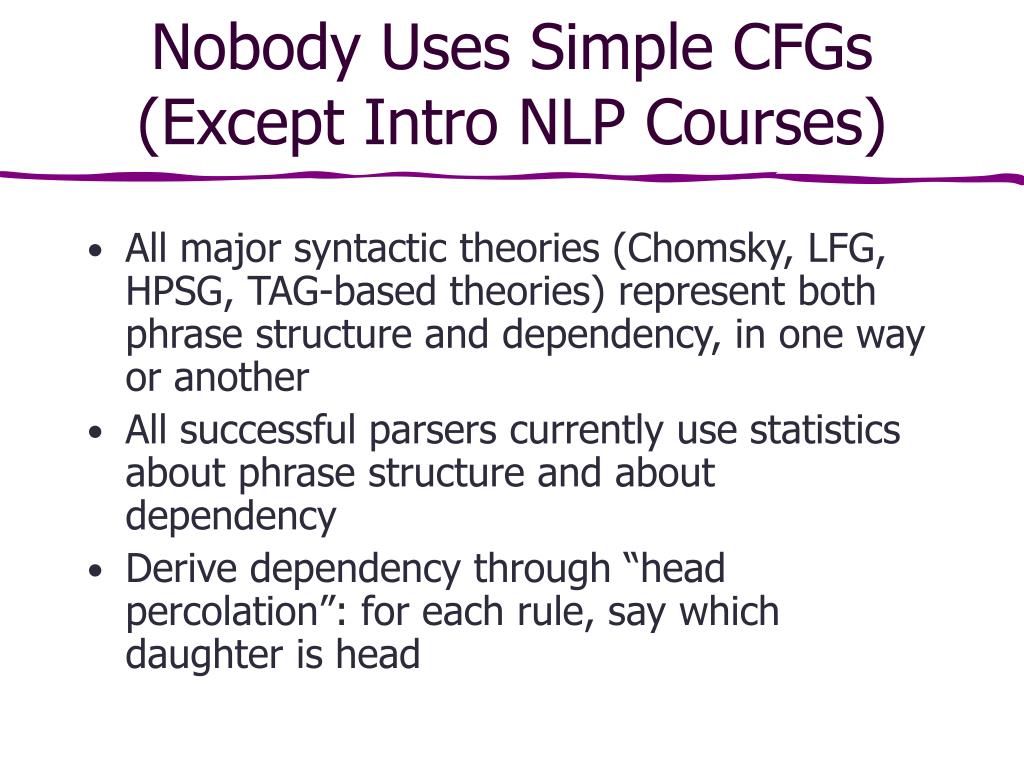 Nobody Uses Simple CFGs (Except Intro NLP Courses)

• All major syntactic theories (Chomsky, LFG, HPSG, TAG-based theories) represent both phrase structure and dependency, in one way or another

• All successful parsers currently use statistics about phrase structure and about dependency

• Derive dependency through “head percolation”: for each rule, say which daughter is head